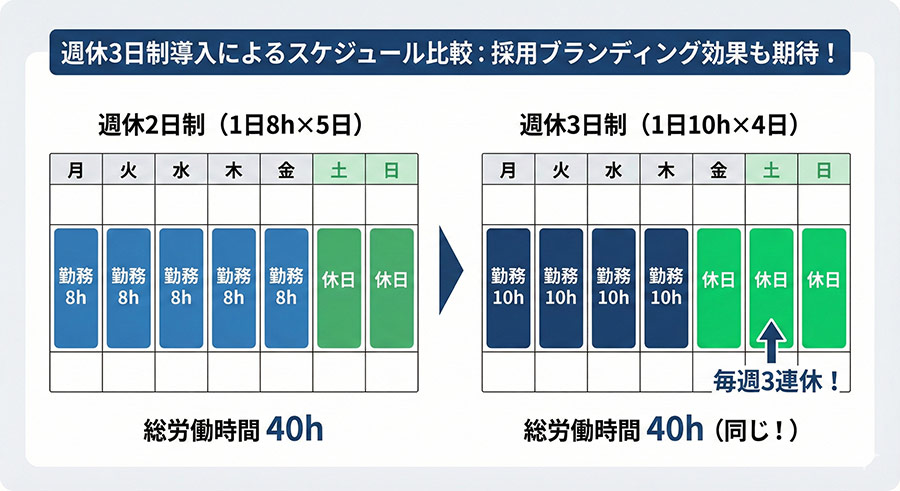 週休3日制導入によるスケジュール比較：採用ブランディング効果も期待！

週休2日制（1日8h×5日）

| 月 | 火 | 水 | 木 | 金 | 土 | 日 |
|---|---|---|---|---|---|---|
| 勤務 8h | 勤務 8h | 勤務 8h | 勤務 8h | 勤務 8h | 休日 | 休日 |

総労働時間 40h

週休3日制（1日10h×4日）

| 月 | 火 | 水 | 木 | 金 | 土 | 日 |
|---|---|---|---|---|---|---|
| 勤務 10h | 勤務 10h | 勤務 10h | 勤務 10h | 休日 | 休日 | 休日 |

毎週3連休！

総労働時間 40h（同じ！）